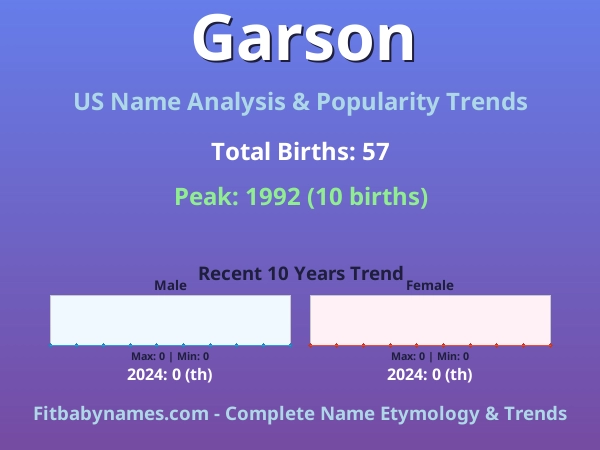 Garson

US Name Analysis & Popularity Trends

Total Births: 57

Peak: 1992 (10 births)

Recent 10 Years Trend

Male

Max: 0 | Min: 0

2024: 0 (th)

Female

Max: 0 | Min: 0

2024: 0 (th)

Fitbabynames.com - Complete Name Etymology & Trends